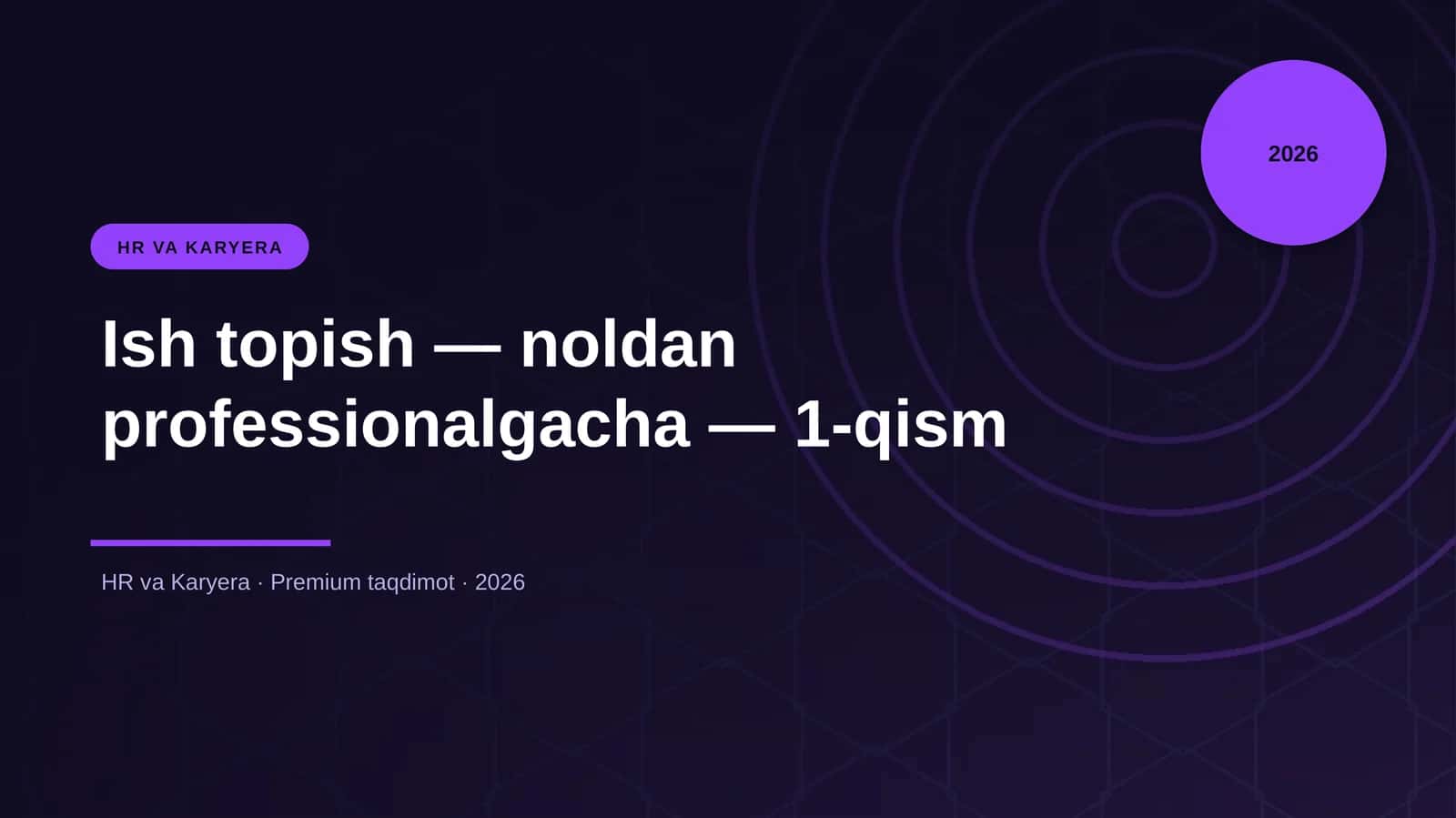 2026

HR VA KARYERA

Ish topish — noldan professionalgacha — 1-qism

HR va Karyera · Premium taqdimot · 2026